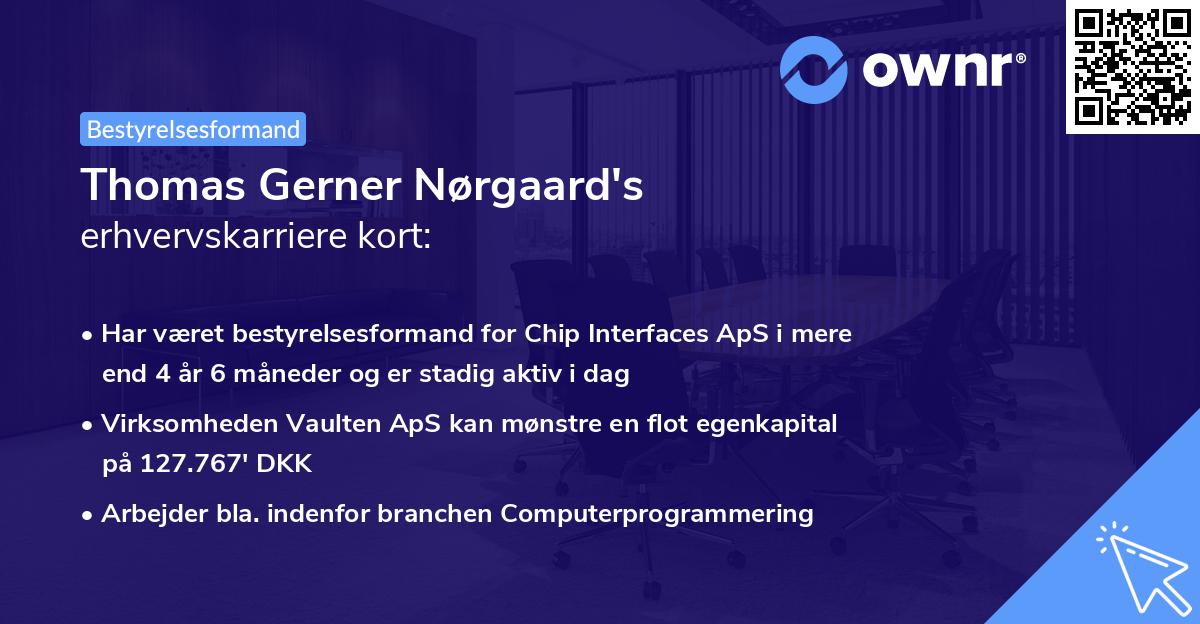 ownr®

Bestyrelsesformand

Thomas Gerner Nørgaard's
erhvervskarriere kort:

• Har været bestyrelsesformand for Chip Interfaces ApS i mere end 4 år 6 måneder og er stadig aktiv i dag
• Virksomheden Vaulten ApS kan mønstre en flot egenkapital på 127.767' DKK
• Arbejder bla. indenfor branchen Computerprogrammering